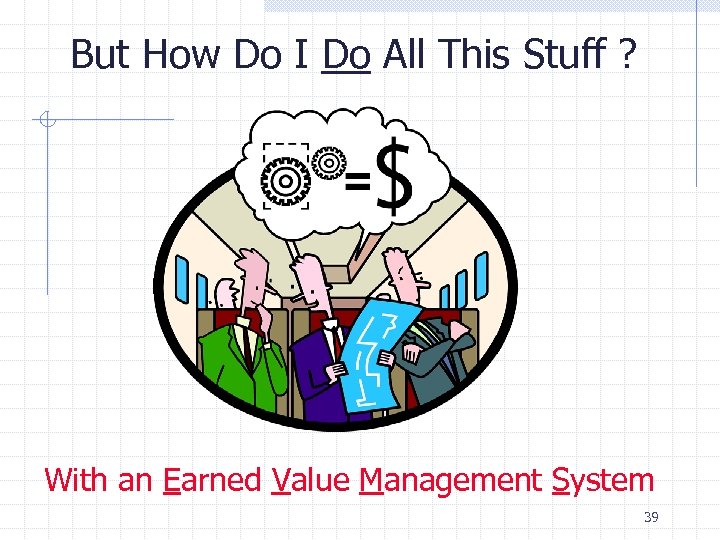 But How Do I Do All This Stuff ?

=$

With an Earned Value Management System

39